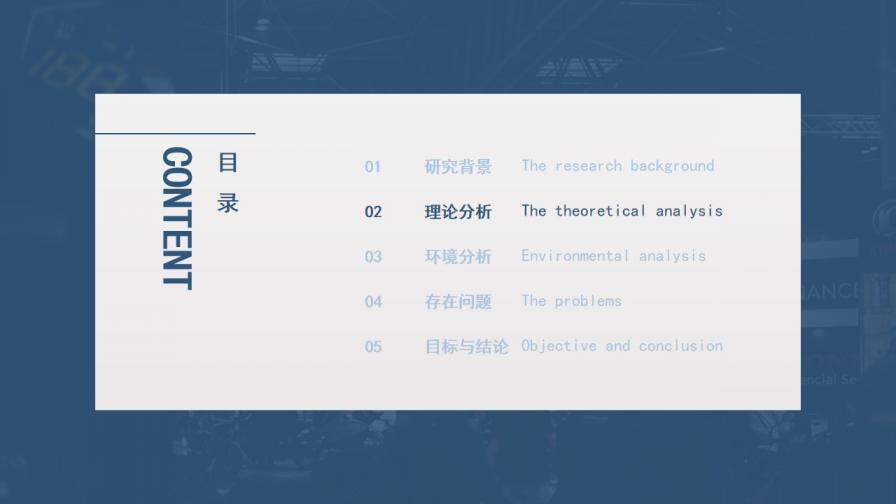 CONTENT

目录

01 研究背景 The research background

02 理论分析 The theoretical analysis

03 环境分析 Environmental analysis

04 存在问题 The problems

05 目标与结论 Objective and conclusion